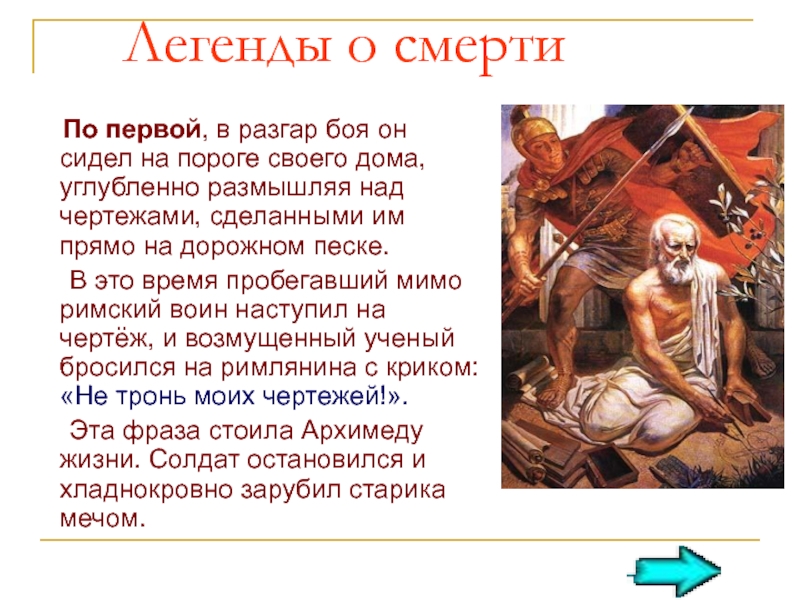 Легенды о смерти

По первой, в разгар боя он сидел на пороге своего дома, углубленно размышляя над чертежами, сделанными им прямо на дорожном песке.

В это время пробегавший мимо римский воин наступил на чертёж, и возмущенный ученый бросился на римлянина с криком: «Не тронь моих чертежей!».

Эта фраза стоила Архимеду жизни. Солдат остановился и хладнокровно зарубил старика мечом.